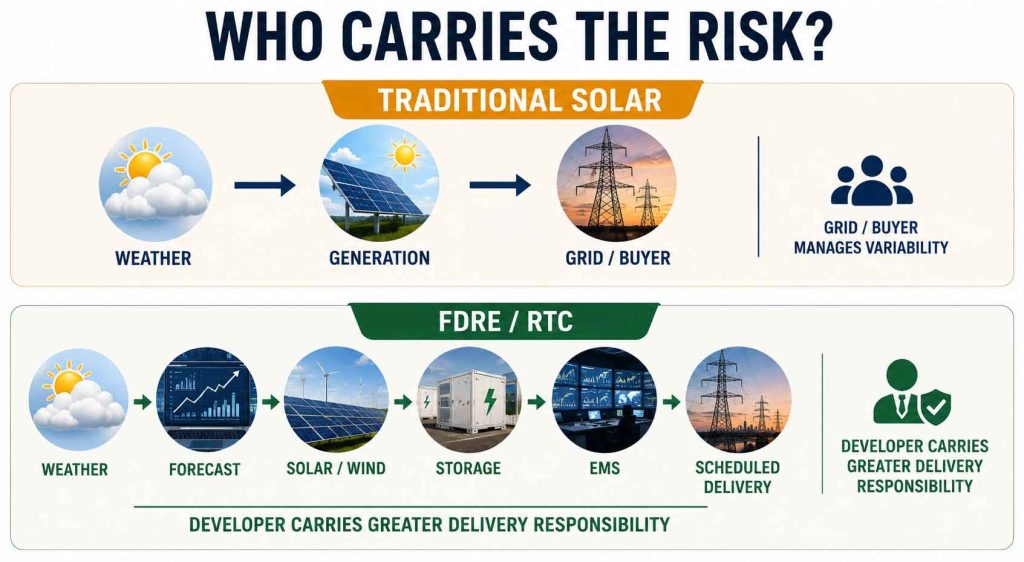 WHO CARRIES THE RISK?

TRADITIONAL SOLAR

WEATHER

GENERATION

GRID / BUYER

GRID / BUYER MANAGES VARIABILITY

FDRE / RTC

WEATHER

FORECAST

SOLAR / WIND

STORAGE

EMS

SCHEDULED DELIVERY

DEVELOPER CARRIES GREATER DELIVERY RESPONSIBILITY

DEVELOPER CARRIES GREATER DELIVERY RESPONSIBILITY